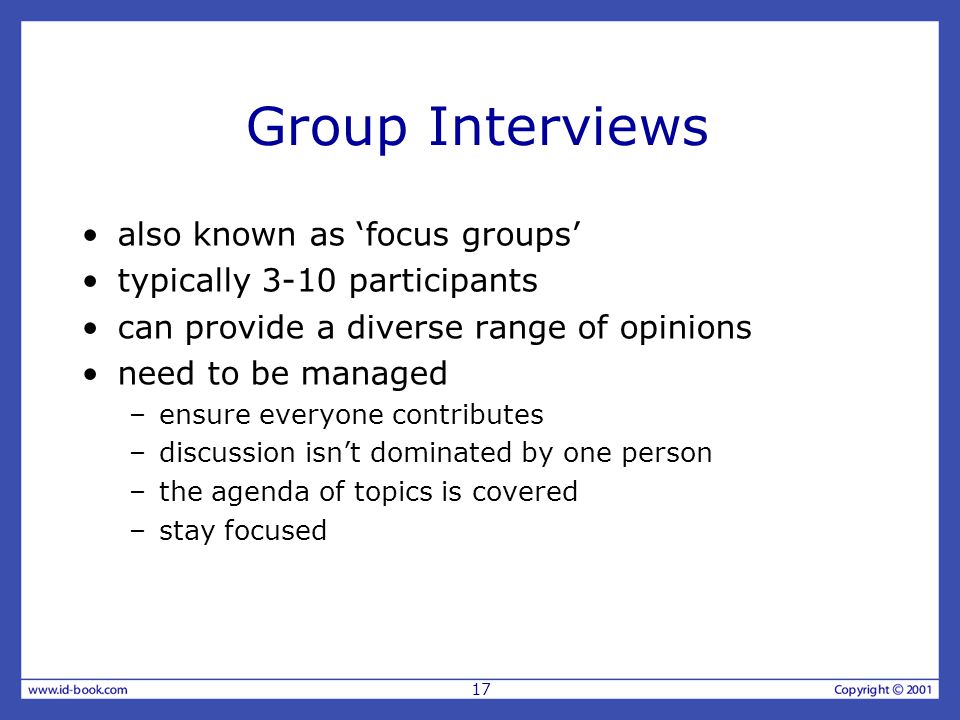 Group Interviews

• also known as ‘focus groups’
• typically 3-10 participants
• can provide a diverse range of opinions
• need to be managed
– ensure everyone contributes
– discussion isn’t dominated by one person
– the agenda of topics is covered
– stay focused

www.id-book.com 17 Copyright © 2001